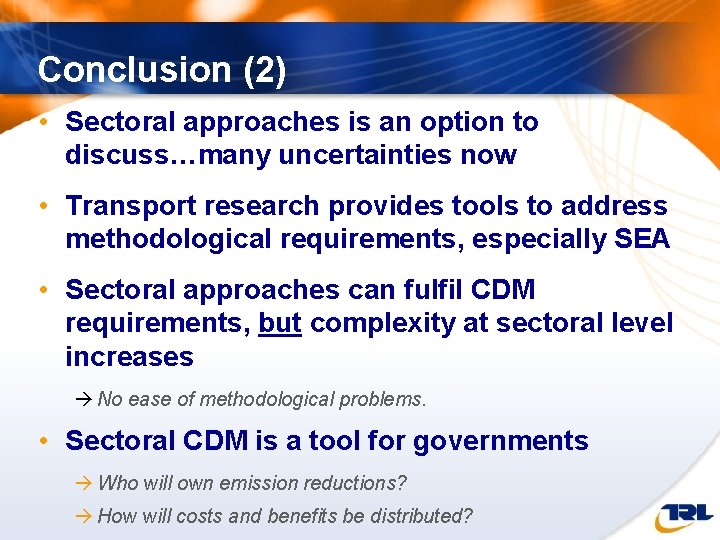 Conclusion (2)

• Sectoral approaches is an option to discuss…many uncertainties now

• Transport research provides tools to address methodological requirements, especially SEA

• Sectoral approaches can fulfil CDM requirements, but complexity at sectoral level increases

→ No ease of methodological problems.

• Sectoral CDM is a tool for governments

→ Who will own emission reductions?

→ How will costs and benefits be distributed?

TRL